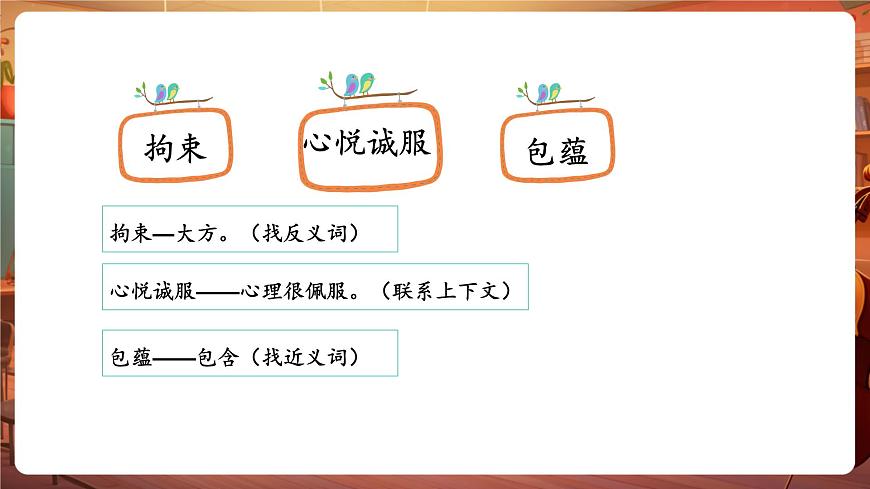 拘束

心悦诚服

包蕴

拘束—大方。（找反义词）

心悦诚服——心理很佩服。（联系上下文）

包蕴——包含（找近义词）